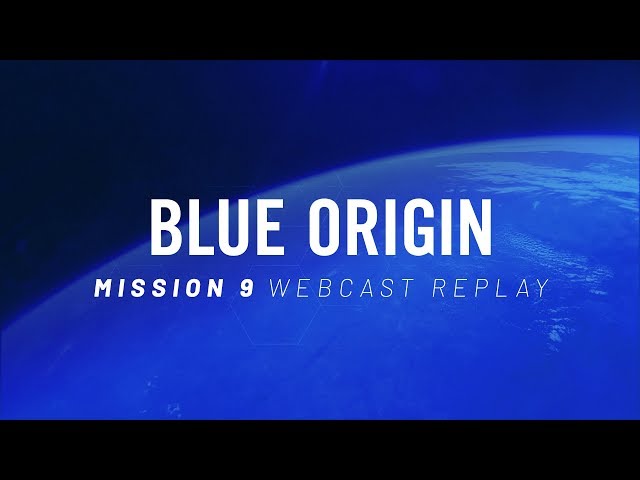 BLUE ORIGIN
MISSION 9 WEBCAST REPLAY